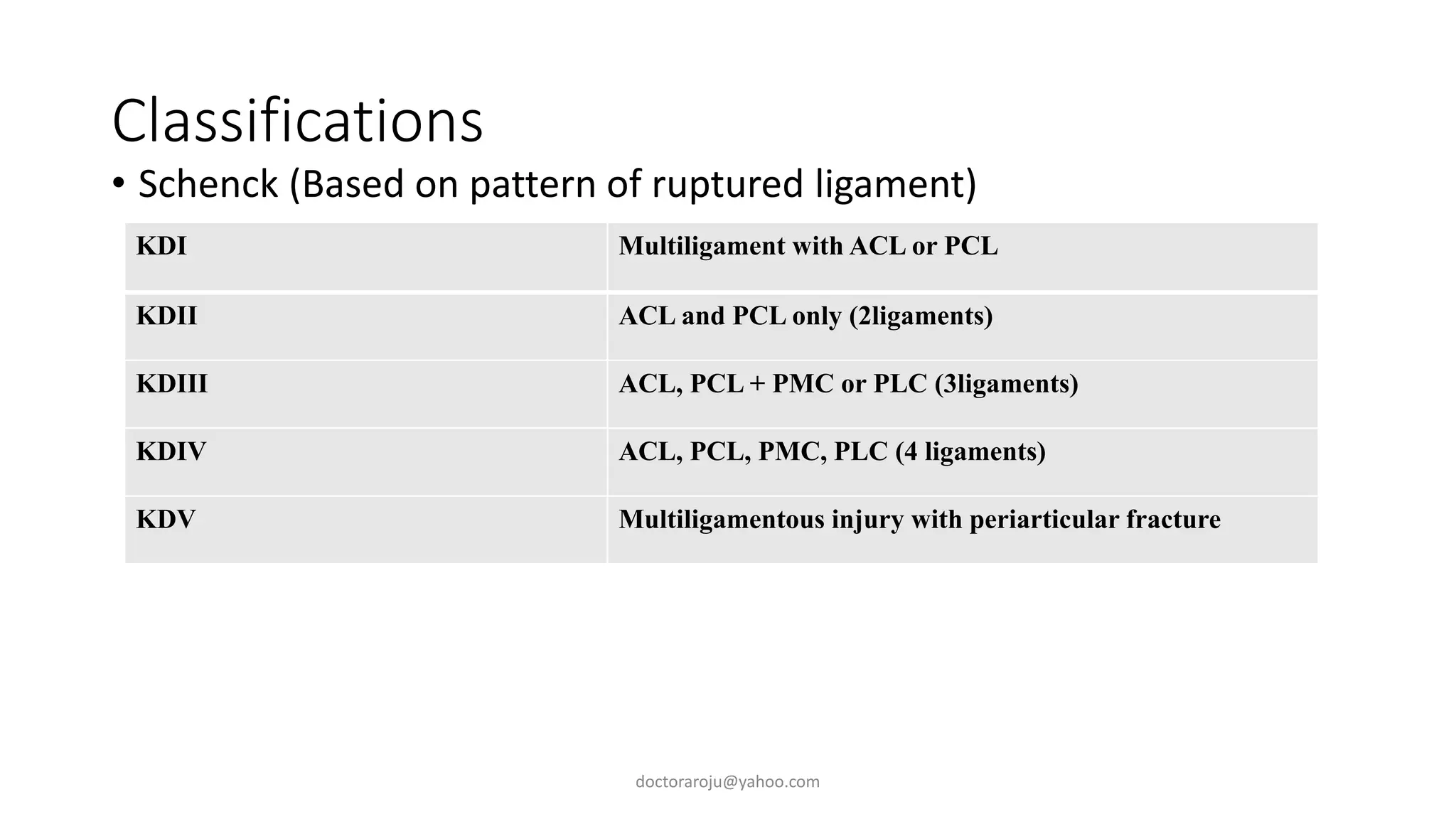 Classifications

• Schenck (Based on pattern of ruptured ligament)

| KDI | Multiligament with ACL or PCL |
|---|---|
| KDII | ACL and PCL only (2ligaments) |
| KDIII | ACL, PCL + PMC or PLC (3ligaments) |
| KDIV | ACL, PCL, PMC, PLC (4 ligaments) |
| KDV | Multiligamentous injury with periarticular fracture |

doctoraroju@yahoo.com